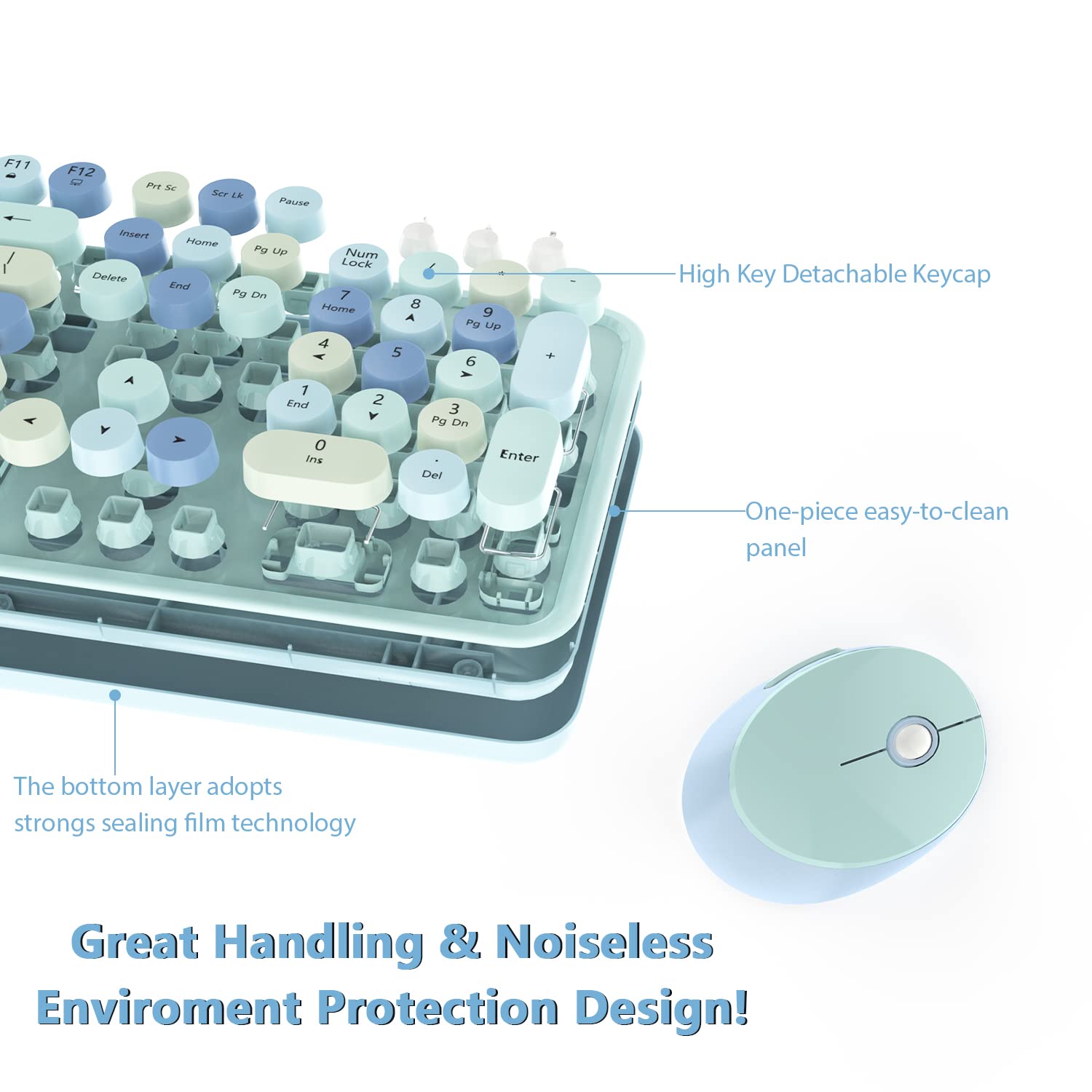 F11
F12
Prt Sc
Scr Lk
Pause
Insert
Home
Pg Up
Num Lock
/
*
-
Delete
End
Pg Dn
7 Home
8
9 Pg Up
+
4
5
6
1 End
2
3 Pg Dn
Enter
0 Ins
. Del

High Key Detachable Keycap

One-piece easy-to-clean panel

The bottom layer adopts strongs sealing film technology

Great Handling & Noiseless
Enviroment Protection Design!